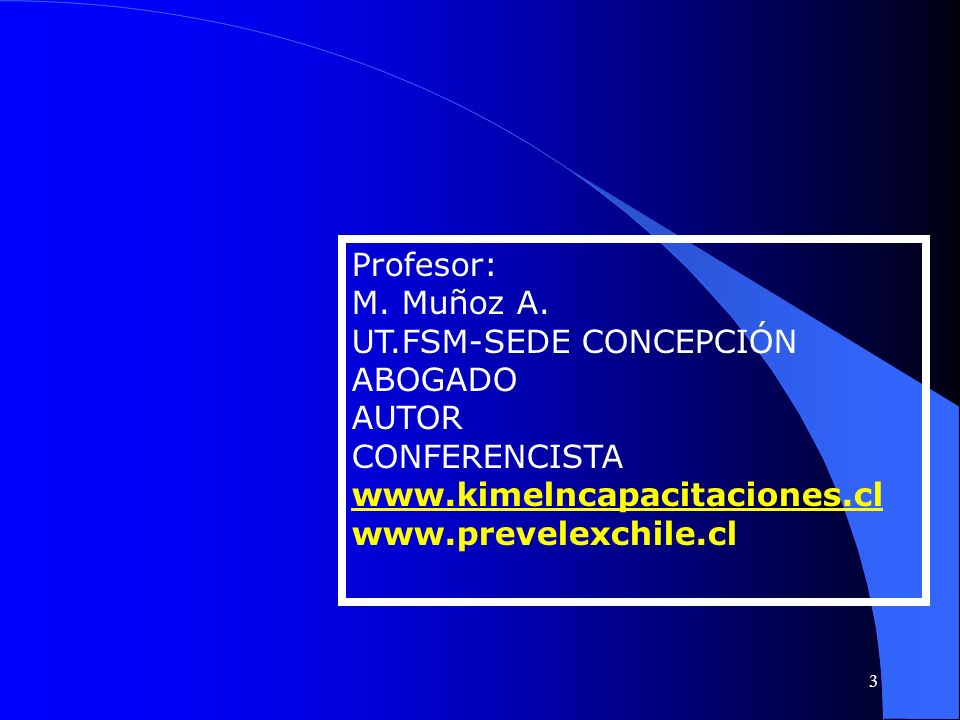 Profesor:
M. Muñoz A.
UT.FSM-SEDE CONCEPCIÓN
ABOGADO
AUTOR
CONFERENCISTA
www.kimelncapacitaciones.cl
www.prevelexchile.cl

3